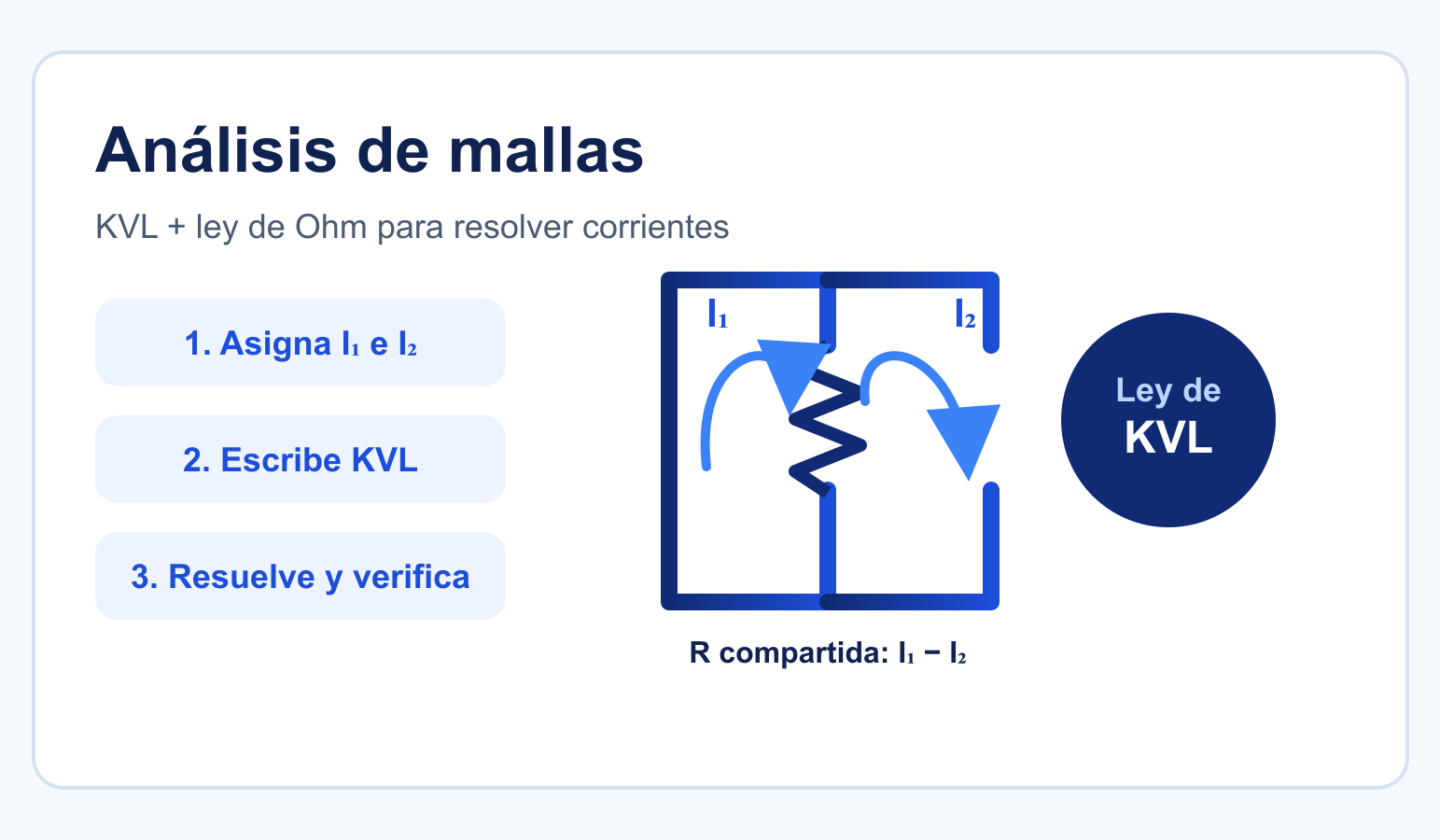 Análisis de mallas

KVL + ley de Ohm para resolver corrientes

1. Asigna $I_1$ e $I_2$

2. Escribe KVL

3. Resuelve y verifica

$I_1$

$I_2$

R compartida: $I_1 - I_2$

Ley de KVL